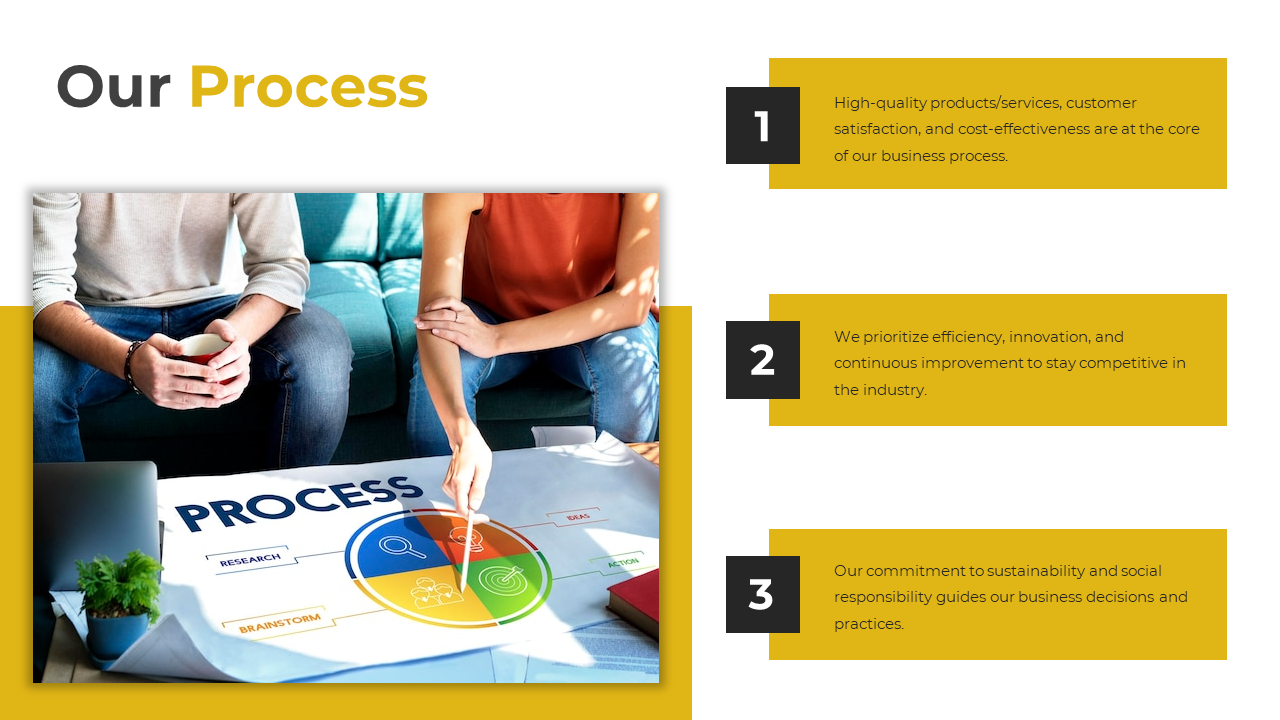 Our Process

PROCESS

RESEARCH

IDEAS

ACTION

BRAINSTORM

1

High-quality products/services, customer satisfaction, and cost-effectiveness are at the core of our business process.

2

We prioritize efficiency, innovation, and continuous improvement to stay competitive in the industry.

3

Our commitment to sustainability and social responsibility guides our business decisions and practices.